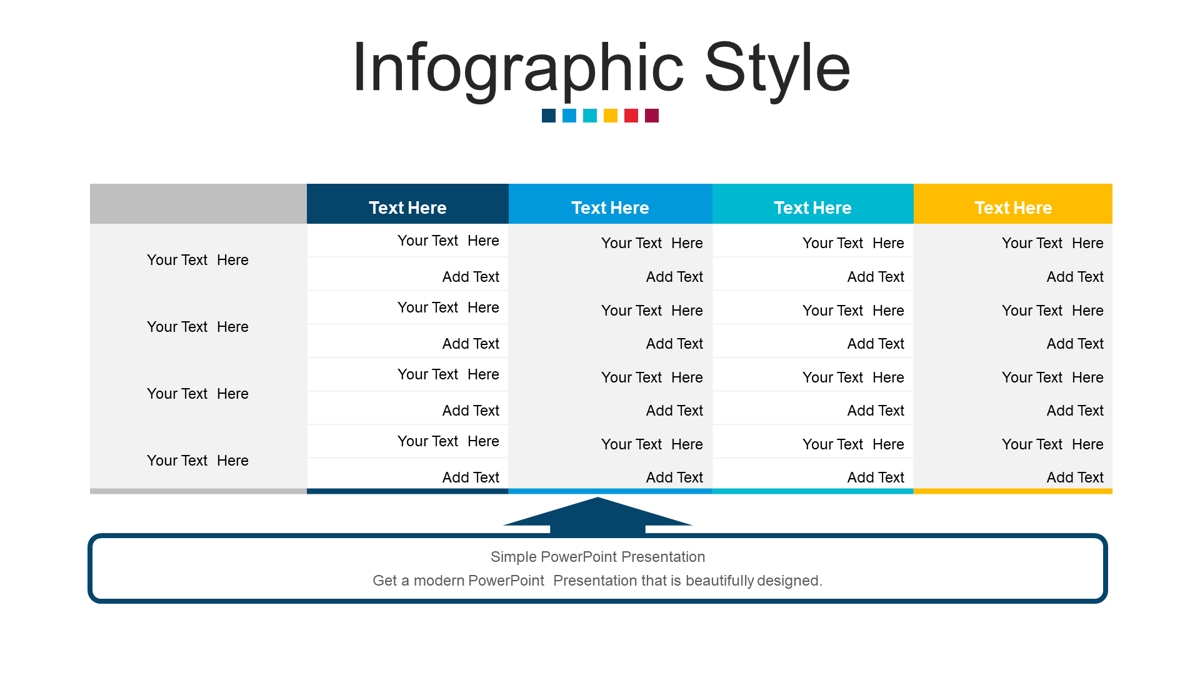 Infographic Style

| | Text Here | Text Here | Text Here | Text Here |
|---|---|---|---|---|
| Your Text Here | Your Text Here | Your Text Here | Your Text Here | Your Text Here |
| | Add Text | Add Text | Add Text | Add Text |
| Your Text Here | Your Text Here | Your Text Here | Your Text Here | Your Text Here |
| | Add Text | Add Text | Add Text | Add Text |
| Your Text Here | Your Text Here | Your Text Here | Your Text Here | Your Text Here |
| | Add Text | Add Text | Add Text | Add Text |
| Your Text Here | Your Text Here | Your Text Here | Your Text Here | Your Text Here |
| | Add Text | Add Text | Add Text | Add Text |

Simple PowerPoint Presentation
Get a modern PowerPoint Presentation that is beautifully designed.